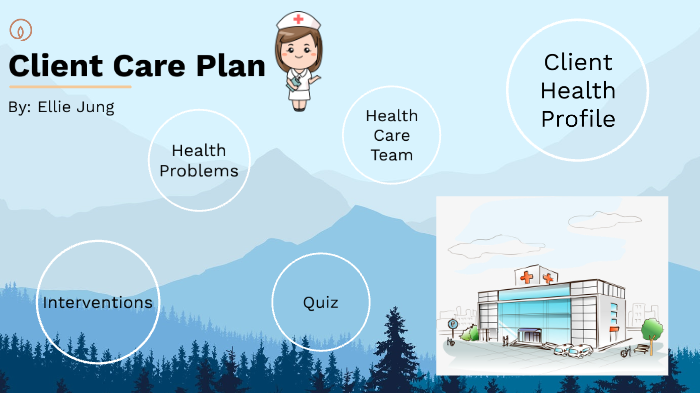 Client Care Plan

By: Ellie Jung

Health Problems

Health Care Team

Client Health Profile

Interventions

Quiz